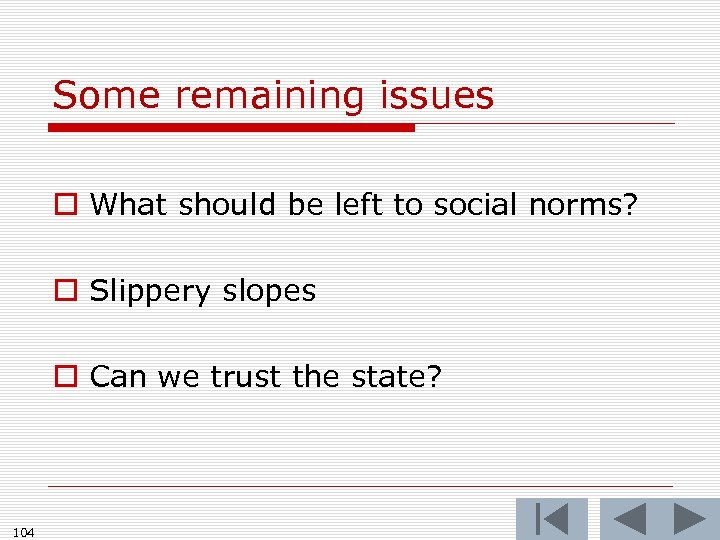 Some remaining issues

What should be left to social norms?

Slippery slopes

Can we trust the state?

104